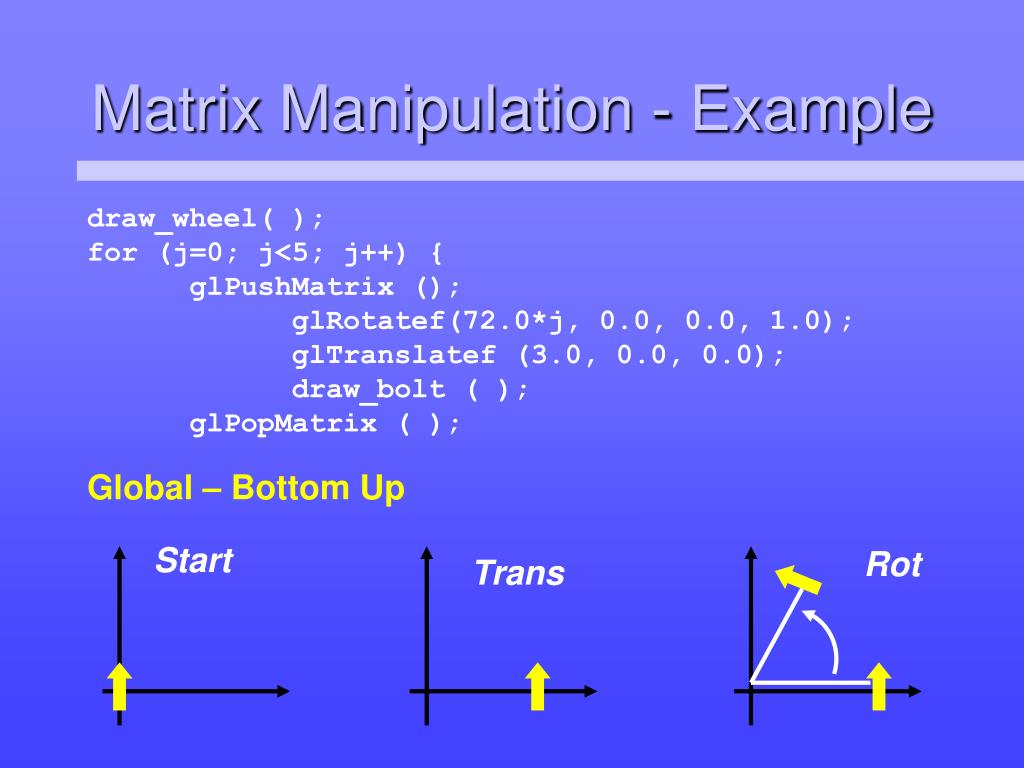 Matrix Manipulation - Example

draw_wheel( );
for (j=0; j<5; j++) {
glPushMatrix ();
glRotatef(72.0*j, 0.0, 0.0, 1.0);
glTranslatef (3.0, 0.0, 0.0);
draw_bolt ( );
glPopMatrix ( );

Global – Bottom Up

Start

Trans

Rot